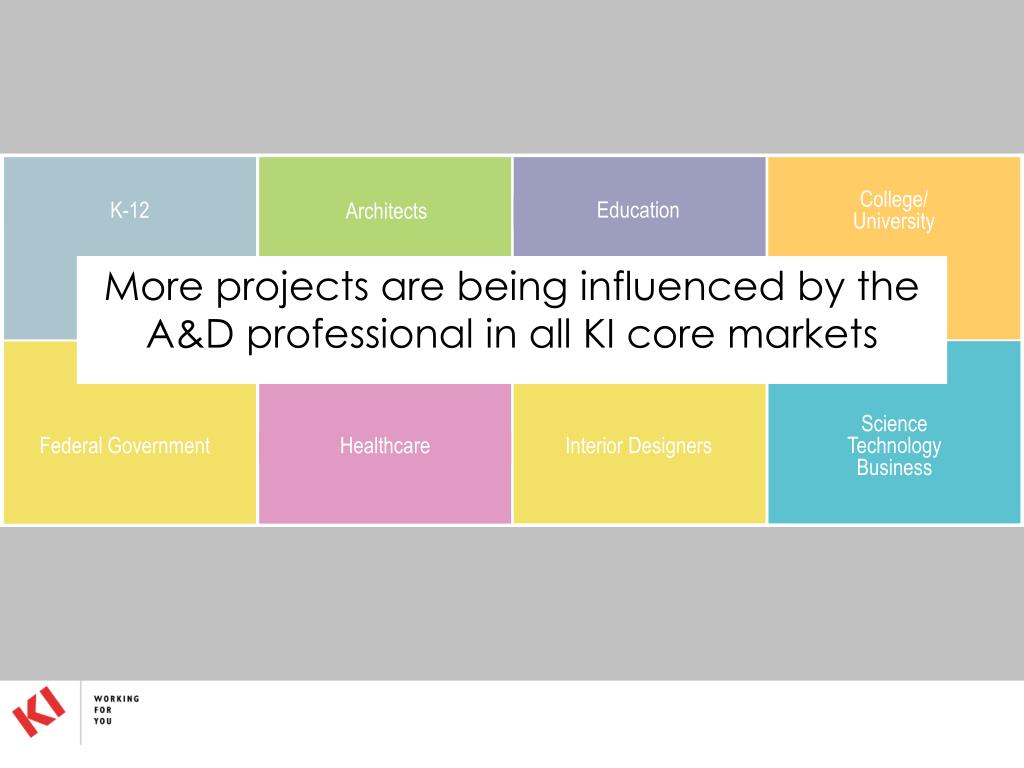 K-12

Architects

Education

College/
University

More projects are being influenced by the A&D professional in all KI core markets

Federal Government

Healthcare

Interior Designers

Science
Technology
Business

KI

WORKING
FOR
YOU